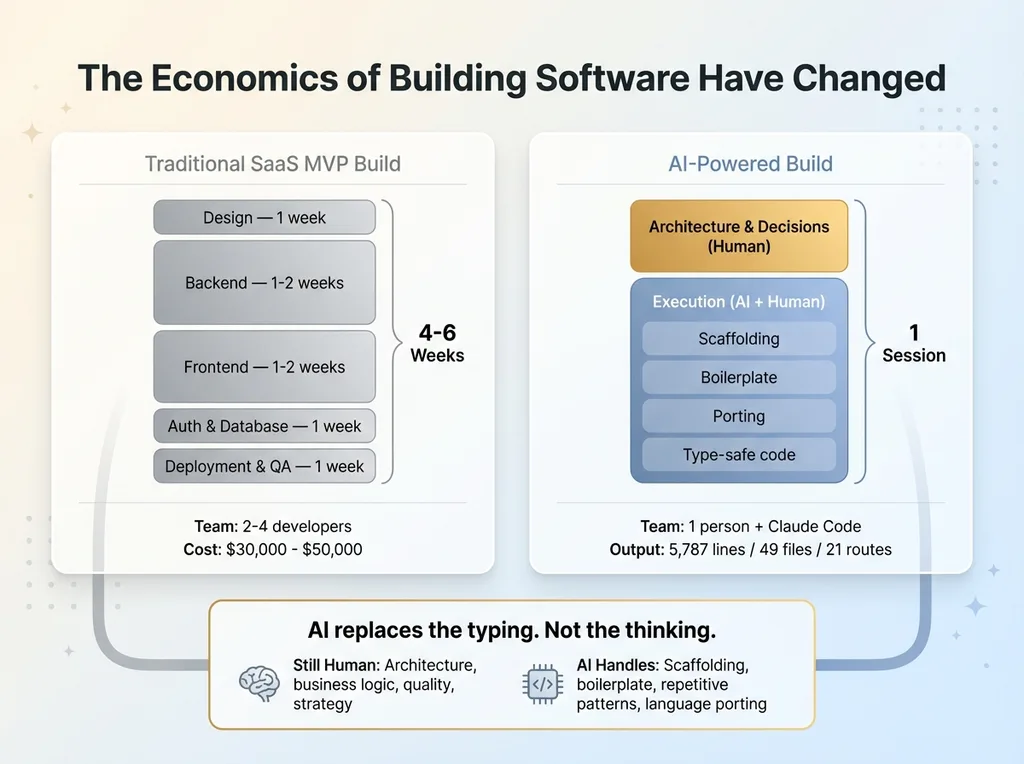 The Economics of Building Software Have Changed

Traditional SaaS MVP Build

Design — 1 week

Backend — 1-2 weeks

Frontend — 1-2 weeks

Auth & Database — 1 week

Deployment & QA — 1 week

4-6 Weeks

Team: 2-4 developers
Cost: $30,000 - $50,000

AI-Powered Build

Architecture & Decisions (Human)

Execution (AI + Human)

Scaffolding

Boilerplate

Porting

Type-safe code

1 Session

Team: 1 person + Claude Code
Output: 5,787 lines / 49 files / 21 routes

AI replaces the typing. Not the thinking.

Still Human: Architecture, business logic, quality, strategy

AI Handles: Scaffolding, boilerplate, repetitive patterns, language porting